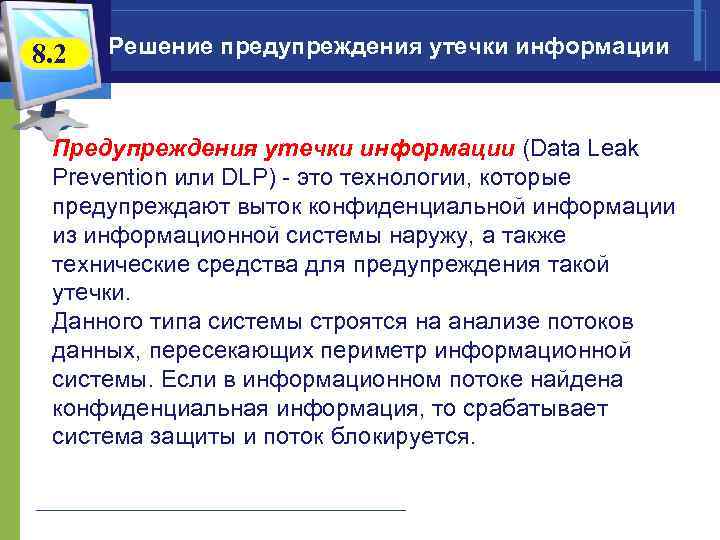 8.2

Решение предупреждения утечки информации

Предупреждения утечки информации (Data Leak Prevention или DLP) - это технологии, которые предупреждают выток конфиденциальной информации из информационной системы наружу, а также технические средства для предупреждения такой утечки.
Данного типа системы строятся на анализе потоков данных, пересекающих периметр информационной системы. Если в информационном потоке найдена конфиденциальная информация, то срабатывает система защиты и поток блокируется.